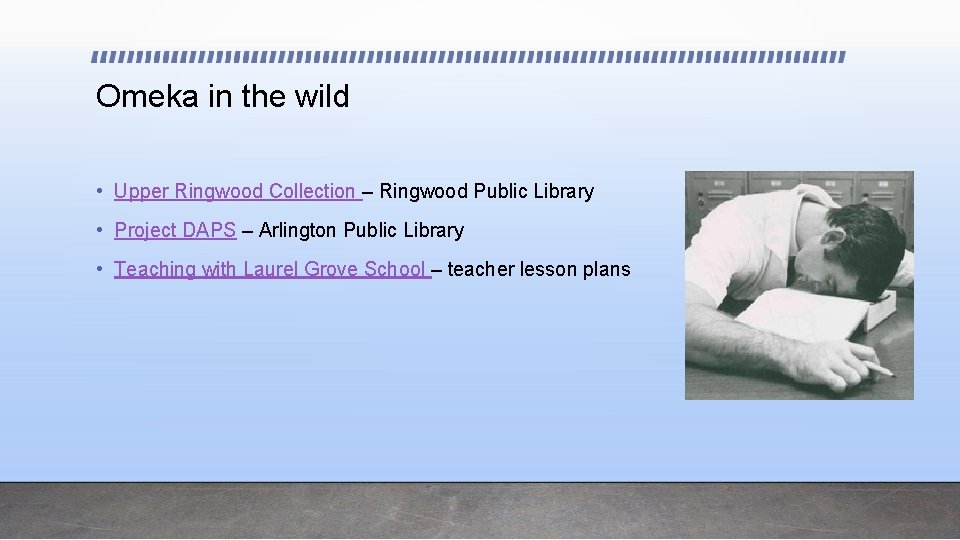 Omeka in the wild

• Upper Ringwood Collection – Ringwood Public Library
• Project DAPS – Arlington Public Library
• Teaching with Laurel Grove School – teacher lesson plans